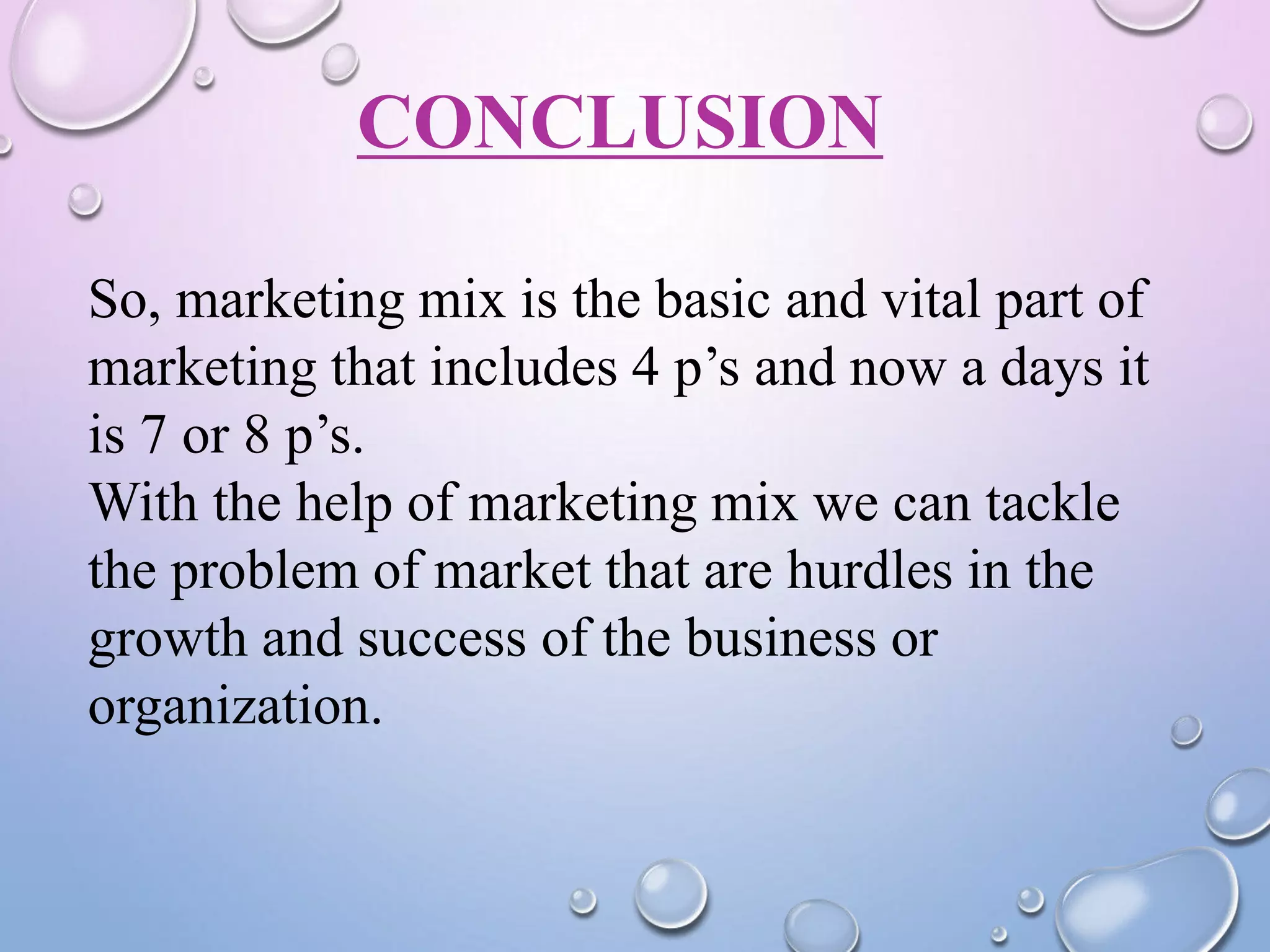 CONCLUSION

So, marketing mix is the basic and vital part of marketing that includes 4 p’s and now a days it is 7 or 8 p’s.
With the help of marketing mix we can tackle the problem of market that are hurdles in the growth and success of the business or organization.